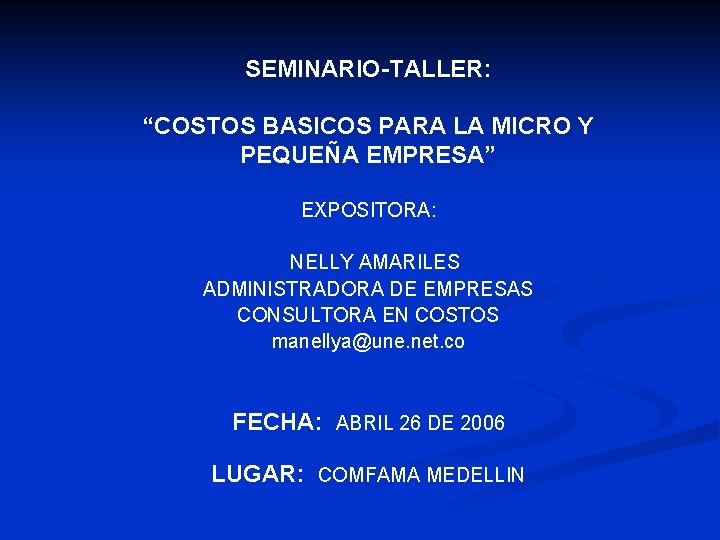 SEMINARIO-TALLER:

“COSTOS BASICOS PARA LA MICRO Y PEQUEÑA EMPRESA”

EXPOSITORA:

NELLY AMARILES
ADMINISTRADORA DE EMPRESAS
CONSULTORA EN COSTOS
manellya@une.net.co

FECHA: ABRIL 26 DE 2006

LUGAR: COMFAMA MEDELLIN